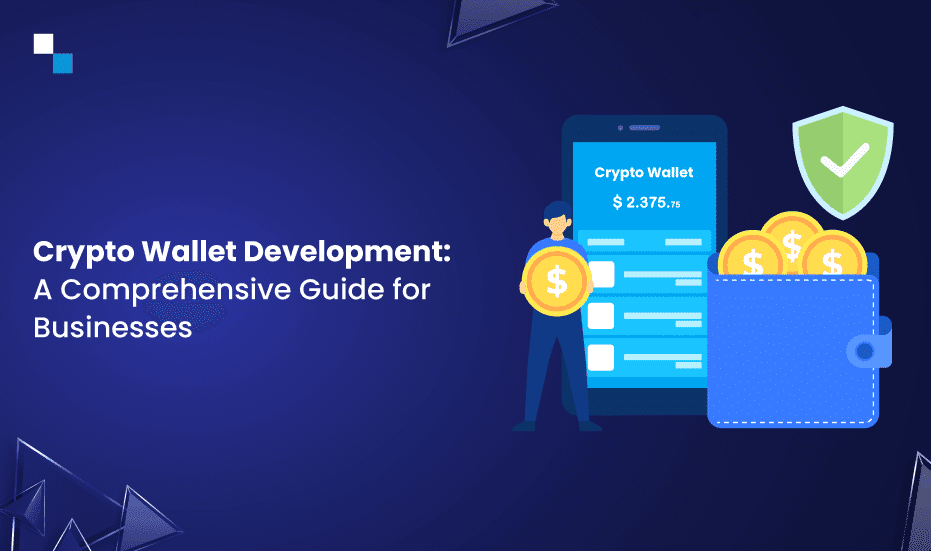 Crypto Wallet Development: A Comprehensive Guide for Businesses

Crypto Wallet

$ 2.375.75

$

$

$

$